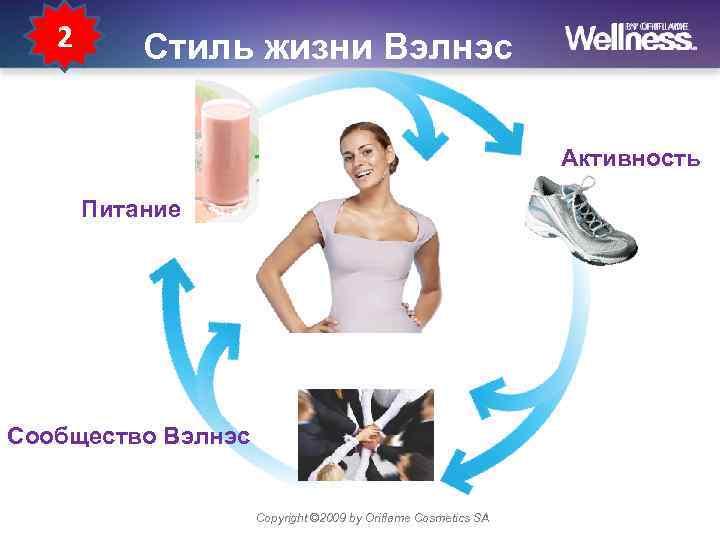 2

Стиль жизни Вэлнэс

Wellness BY ORIFLAME

Активность

Питание

Сообщество Вэлнэс

Copyright ©2009 by Oriflame Cosmetics SA